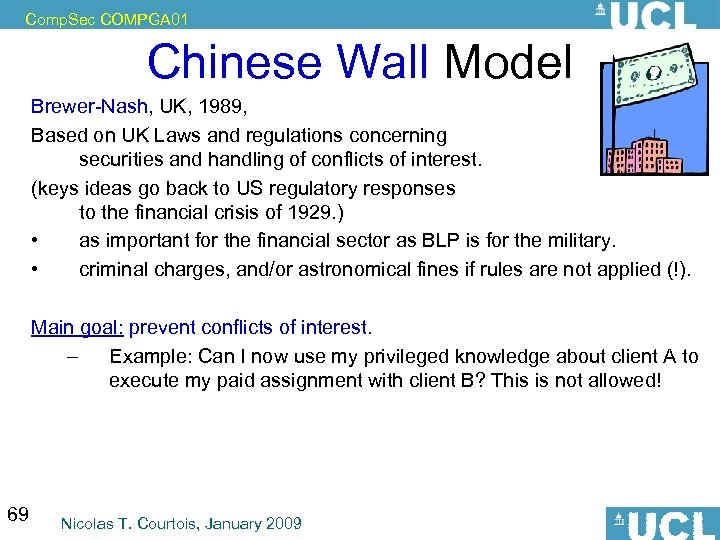 CompSec COMPGA01

UCL

Chinese Wall Model

Brewer-Nash, UK, 1989,

Based on UK Laws and regulations concerning securities and handling of conflicts of interest.

(keys ideas go back to US regulatory responses to the financial crisis of 1929.)

• as important for the financial sector as BLP is for the military.

• criminal charges, and/or astronomical fines if rules are not applied (!).

Main goal: prevent conflicts of interest.

– Example: Can I now use my privileged knowledge about client A to execute my paid assignment with client B? This is not allowed!

69

Nicolas T. Courtois, January 2009

UCL